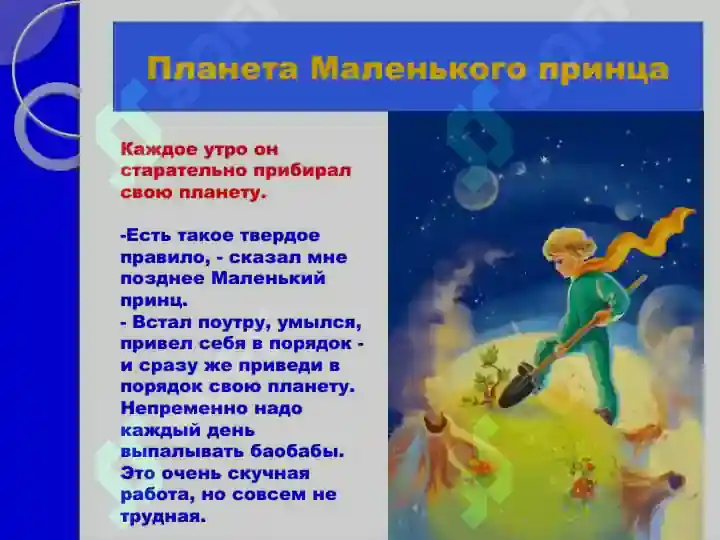 Планета Маленького принца

Каждое утро он старательно прибирал свою планету.

-Есть такое твердое правило, - сказал мне позднее Маленький принц.
- Встал поутру, умылся, привел себя в порядок - и сразу же приведи в порядок свою планету. Непременно надо каждый день выпалывать баобабы. Это очень скучная работа, но совсем не трудная.